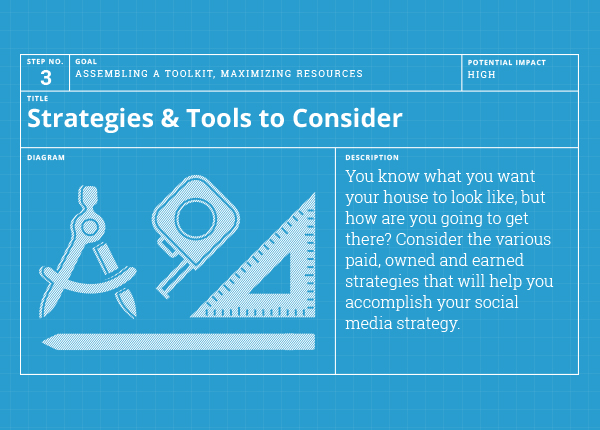 STEP NO.
3

GOAL
ASSEMBLING A TOOLKIT, MAXIMIZING RESOURCES

POTENTIAL IMPACT
HIGH

TITLE
Strategies & Tools to Consider

DIAGRAM

DESCRIPTION
You know what you want your house to look like, but how are you going to get there? Consider the various paid, owned and earned strategies that will help you accomplish your social media strategy.